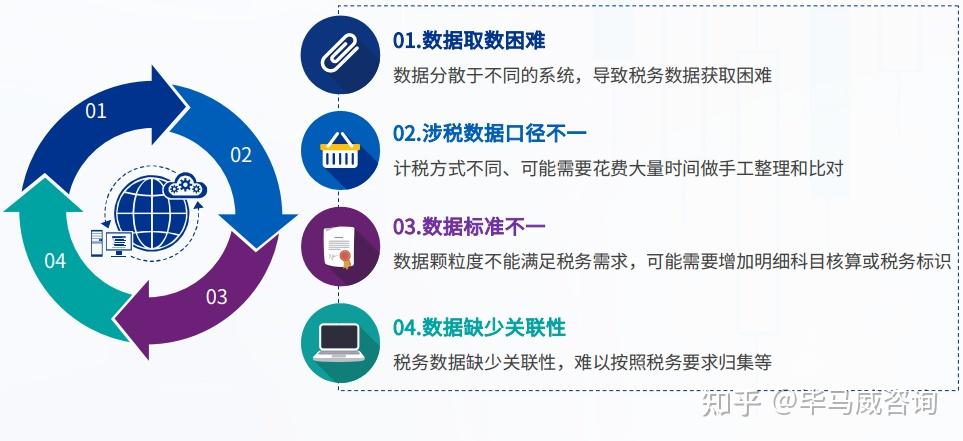 01

02

03

04

01.数据取数困难

数据分散于不同的系统，导致税务数据获取困难

02.涉税数据口径不一

计税方式不同、可能需要花费大量时间做手工整理和比对

03.数据标准不一

数据颗粒度不能满足税务需求，可能需要增加明细科目核算或税务标识

04.数据缺少关联性

税务数据缺少关联性，难以按照税务要求归集等

知乎 @毕马威咨询